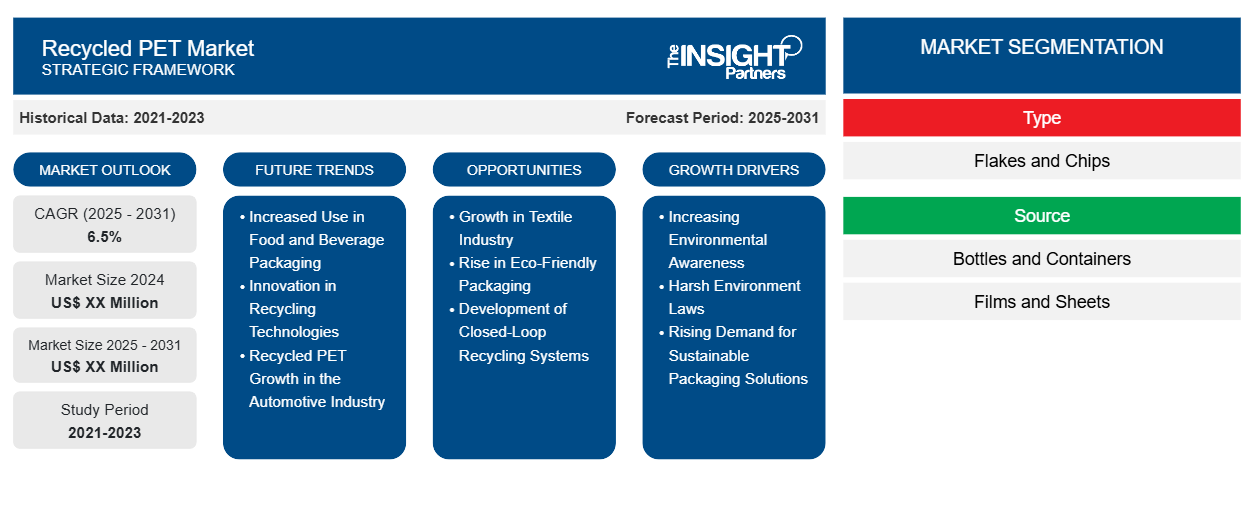 Recycled PET Market
STRATEGIC FRAMEWORK

The INSIGHT Partners

Historical Data: 2021-2023

Forecast Period: 2025-2031

MARKET OUTLOOK

CAGR (2025 - 2031)
6.5%

Market Size 2024
US$ XX Million

Market Size 2025 - 2031
US$ XX Million

Study Period
2021-2023

FUTURE TRENDS

• Increased Use in Food and Beverage Packaging
• Innovation in Recycling Technologies
• Recycled PET Growth in the Automotive Industry

OPPORTUNITIES

• Growth in Textile Industry
• Rise in Eco-Friendly Packaging
• Development of Closed-Loop Recycling Systems

GROWTH DRIVERS

• Increasing Environmental Awareness
• Harsh Environment Laws
• Rising Demand for Sustainable Packaging Solutions

MARKET SEGMENTATION

Type

Flakes and Chips

Source

Bottles and Containers

Films and Sheets